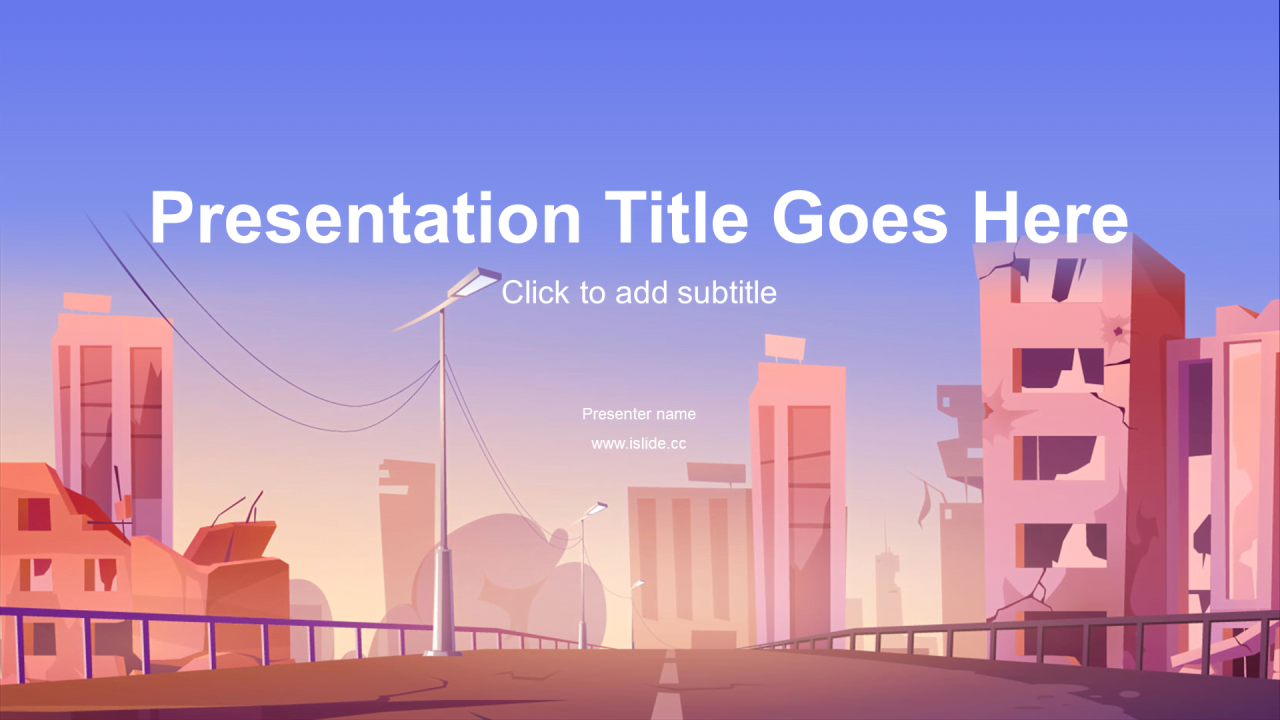 Presentation Title Goes Here

Click to add subtitle

Presenter name

www.islide.cc